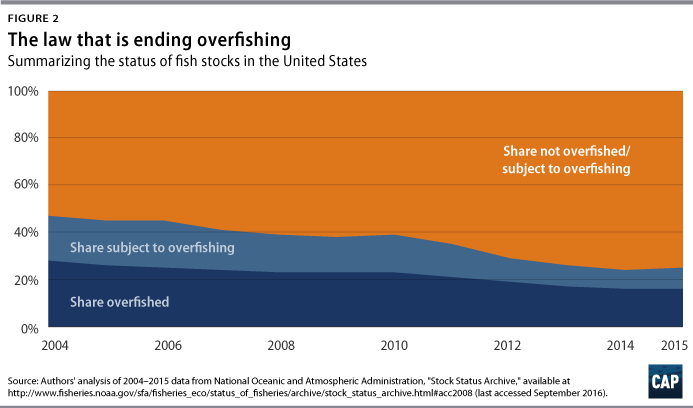 FIGURE 2
The law that is ending overfishing
Summarizing the status of fish stocks in the United States

100%
80%
60%
40%
20%
0%

Share not overfished/ subject to overfishing
Share subject to overfishing
Share overfished

2004
2006
2008
2010
2012
2014
2015

Source: Authors' analysis of 2004–2015 data from National Oceanic and Atmospheric Administration, "Stock Status Archive," available at http://www.fisheries.noaa.gov/sfa/fisheries_eco/status_of_fisheries/archive/stock_status_archive.html#acc2008 (last accessed September 2016).

CAP